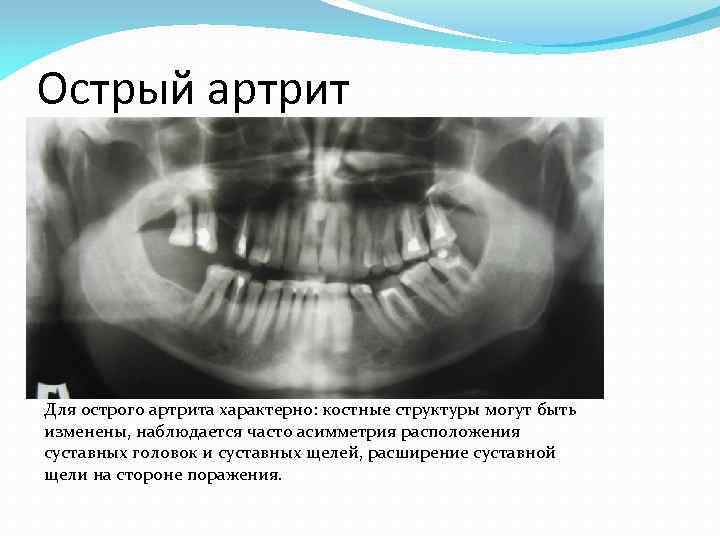 Острый артрит

Для острого артрита характерно: костные структуры могут быть изменены, наблюдается часто асимметрия расположения суставных головок и суставных щелей, расширение суставной щели на стороне поражения.